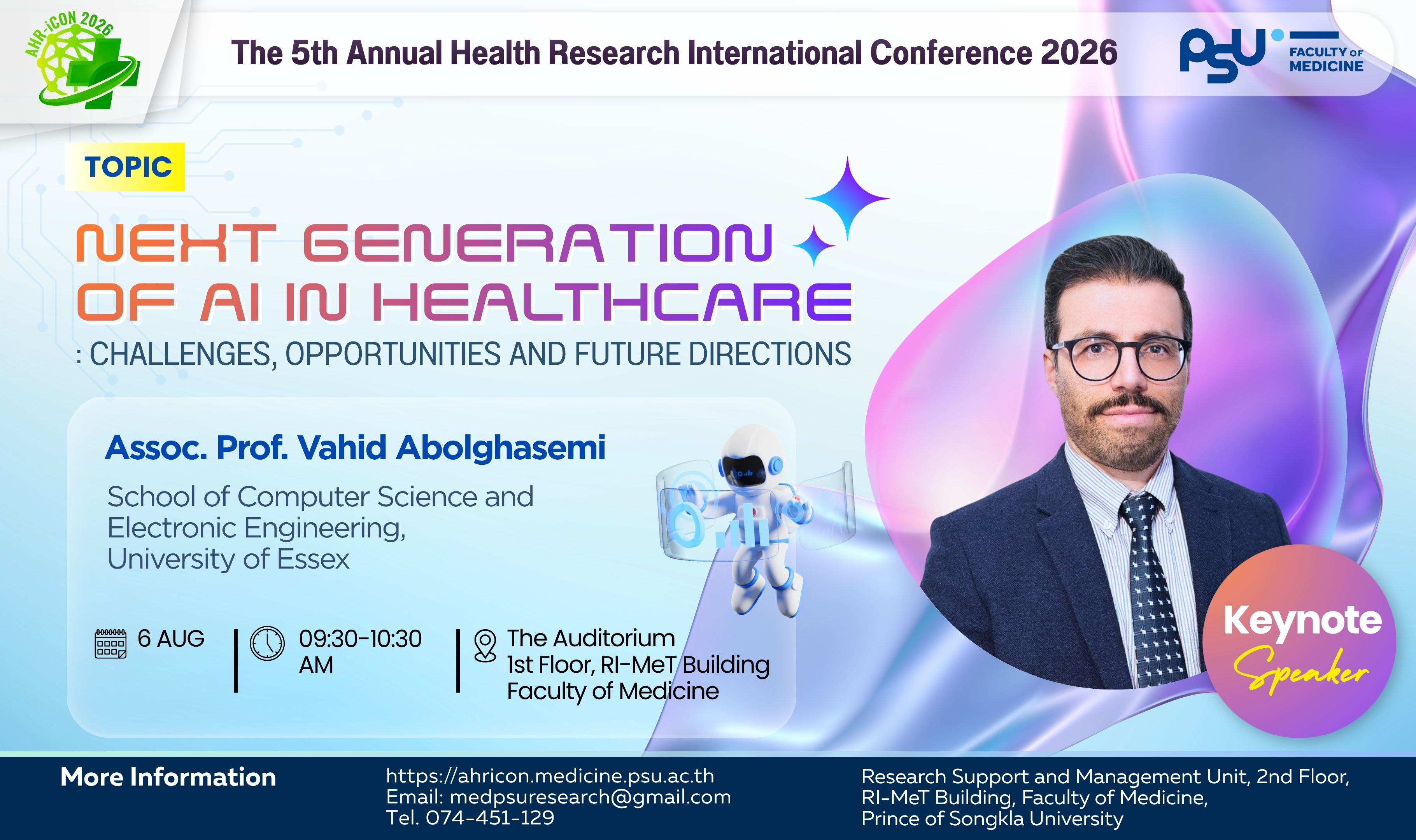 AHR-iCON 2026

The 5th Annual Health Research International Conference 2026

PSU FACULTY OF MEDICINE

TOPIC

NEXT GENERATION OF AI IN HEALTHCARE
: CHALLENGES, OPPORTUNITIES AND FUTURE DIRECTIONS

Assoc. Prof. Vahid Abolghasemi

School of Computer Science and Electronic Engineering, University of Essex

6 AUG

09:30-10:30 AM

The Auditorium
1st Floor, RI-MeT Building
Faculty of Medicine

Keynote Speaker

More Information

https://ahricon.medicine.psu.ac.th
Email: medpsuresearch@gmail.com
Tel. 074-451-129

Research Support and Management Unit, 2nd Floor, RI-MeT Building, Faculty of Medicine, Prince of Songkla University